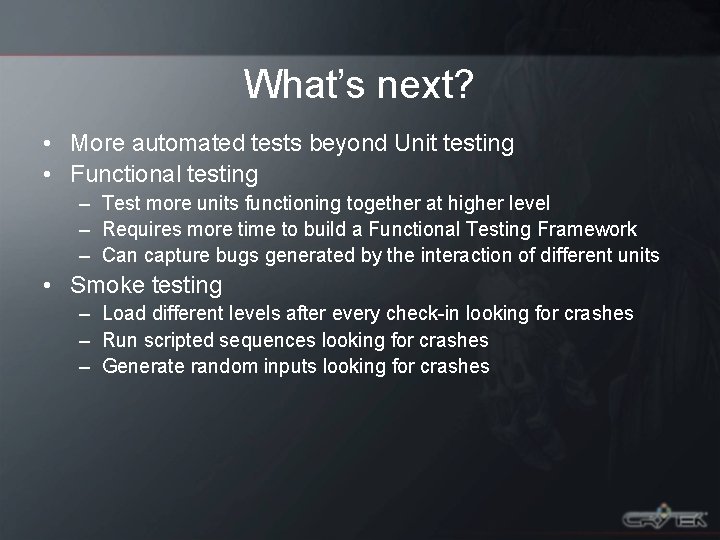 What's next?

• More automated tests beyond Unit testing
• Functional testing
 – Test more units functioning together at higher level
 – Requires more time to build a Functional Testing Framework
 – Can capture bugs generated by the interaction of different units
• Smoke testing
 – Load different levels after every check-in looking for crashes
 – Run scripted sequences looking for crashes
 – Generate random inputs looking for crashes

CRYTEK